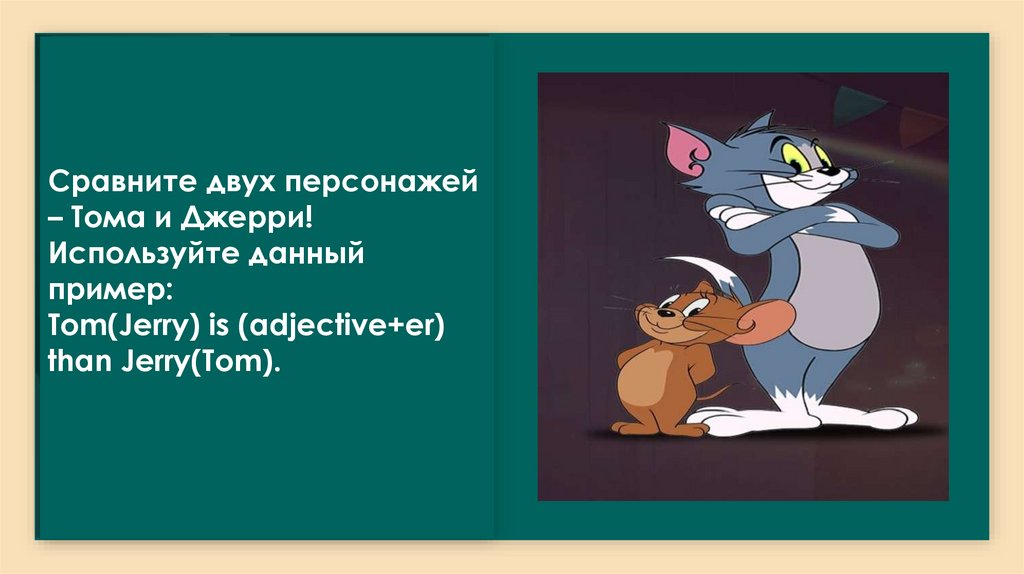 Сравните двух персонажей – Тома и Джерри! Используйте данный пример:
Tom(Jerry) is (adjective+er) than Jerry(Tom).